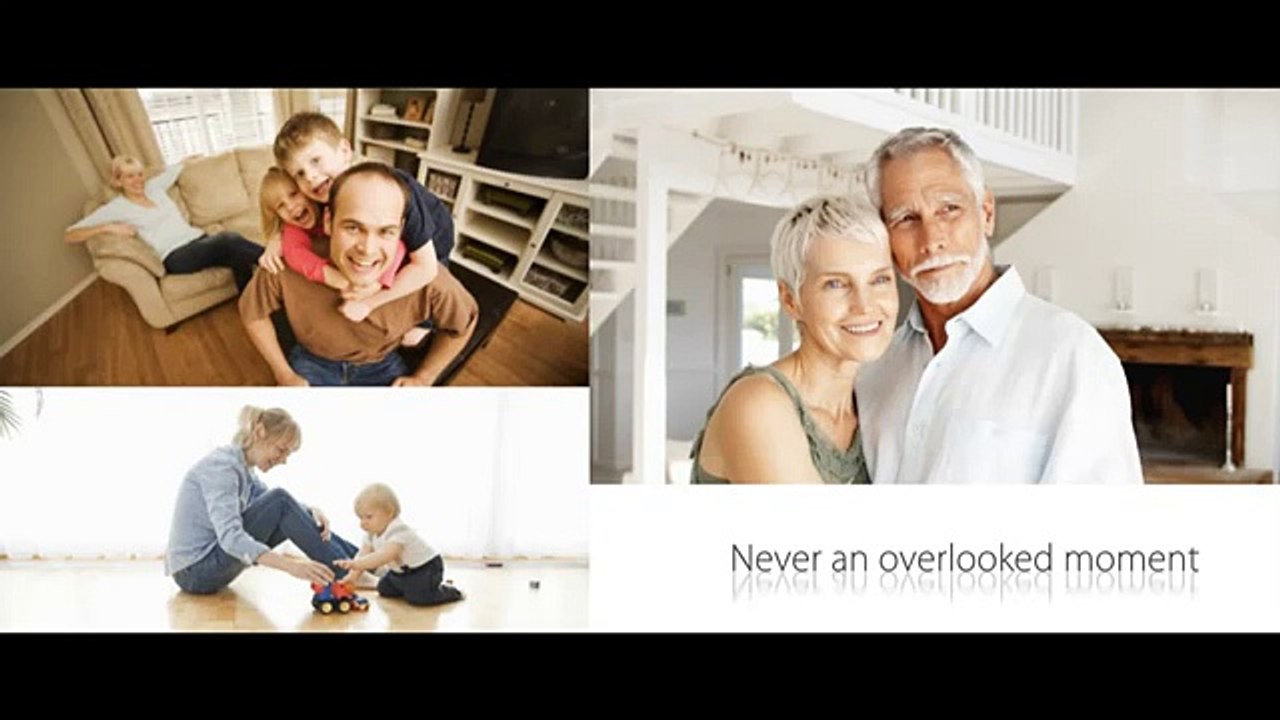 Never an overlooked moment